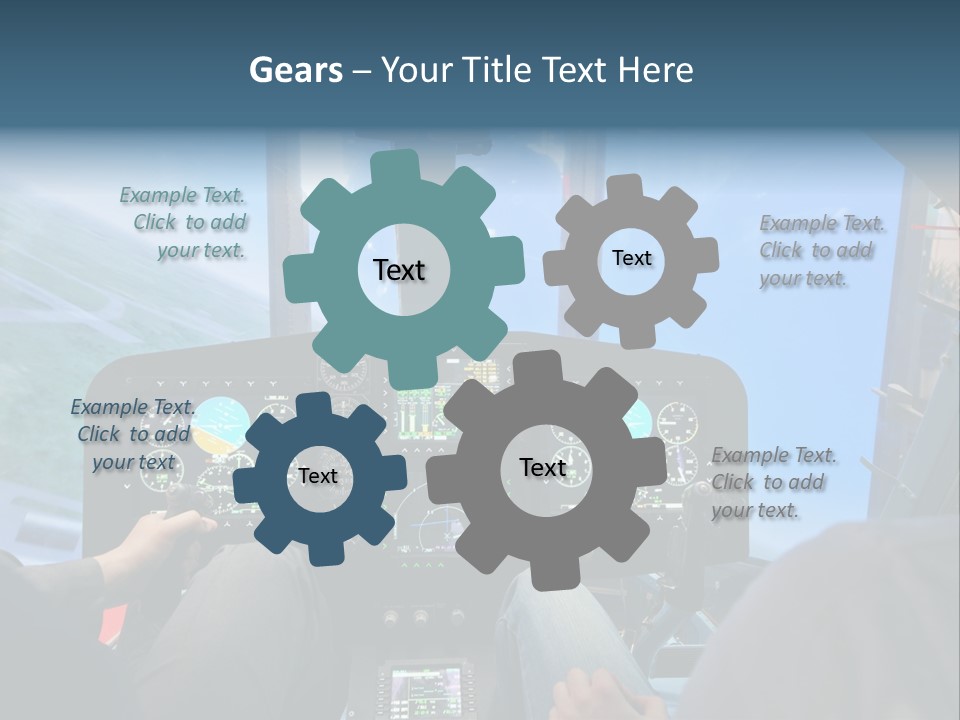 Gears – Your Title Text Here

Example Text. Click to add your text.

Text

Text

Example Text. Click to add your text.

Example Text. Click to add your text

Text

Text

Example Text. Click to add your text.